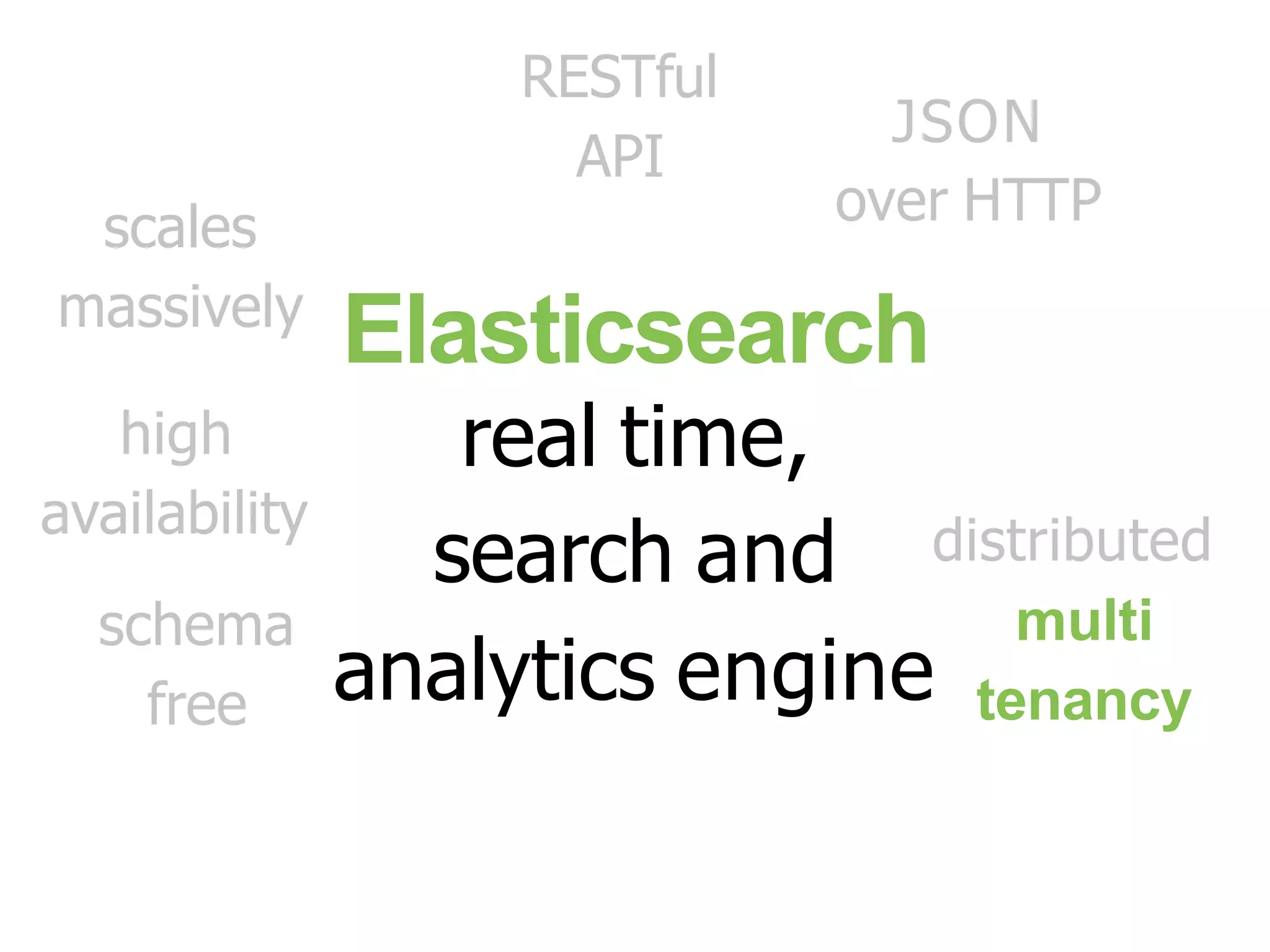 RESTful API

JSON over HTTP

scales massively

Elasticsearch

real time, search and analytics engine

high availability

distributed

schema free

multi tenancy